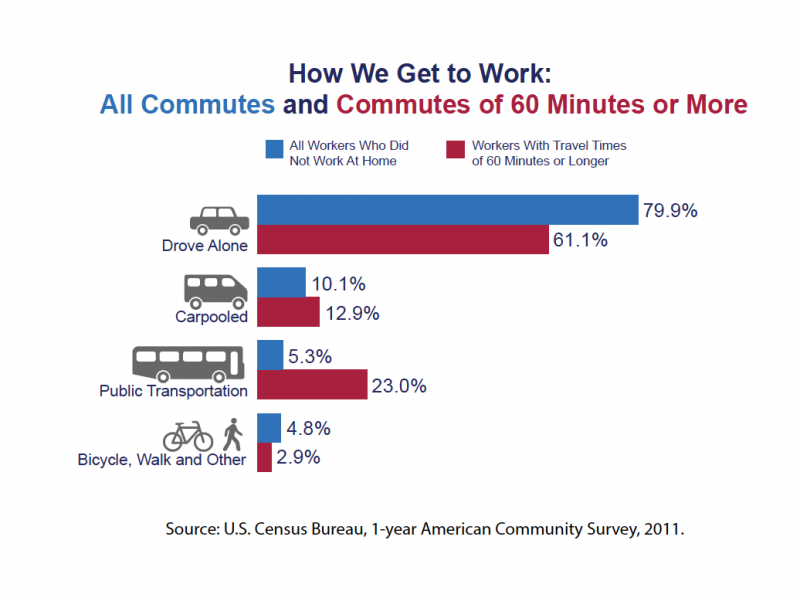 How We Get to Work:
All Commutes and Commutes of 60 Minutes or More

All Workers Who Did Not Work At Home
Workers With Travel Times of 60 Minutes or Longer

Drove Alone
79.9%
61.1%

Carpooled
10.1%
12.9%

Public Transportation
5.3%
23.0%

Bicycle, Walk and Other
4.8%
2.9%

Source: U.S. Census Bureau, 1-year American Community Survey, 2011.